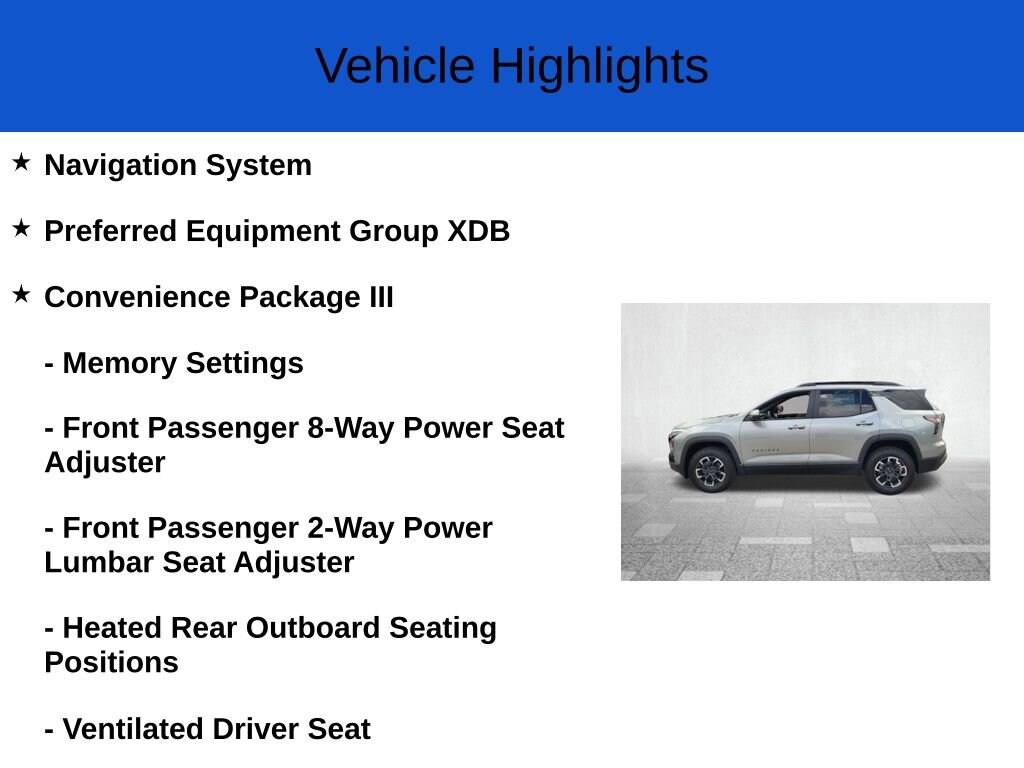 Vehicle Highlights

★ Navigation System

★ Preferred Equipment Group XDB

★ Convenience Package III

- Memory Settings

- Front Passenger 8-Way Power Seat Adjuster

- Front Passenger 2-Way Power Lumbar Seat Adjuster

- Heated Rear Outboard Seating Positions

- Ventilated Driver Seat